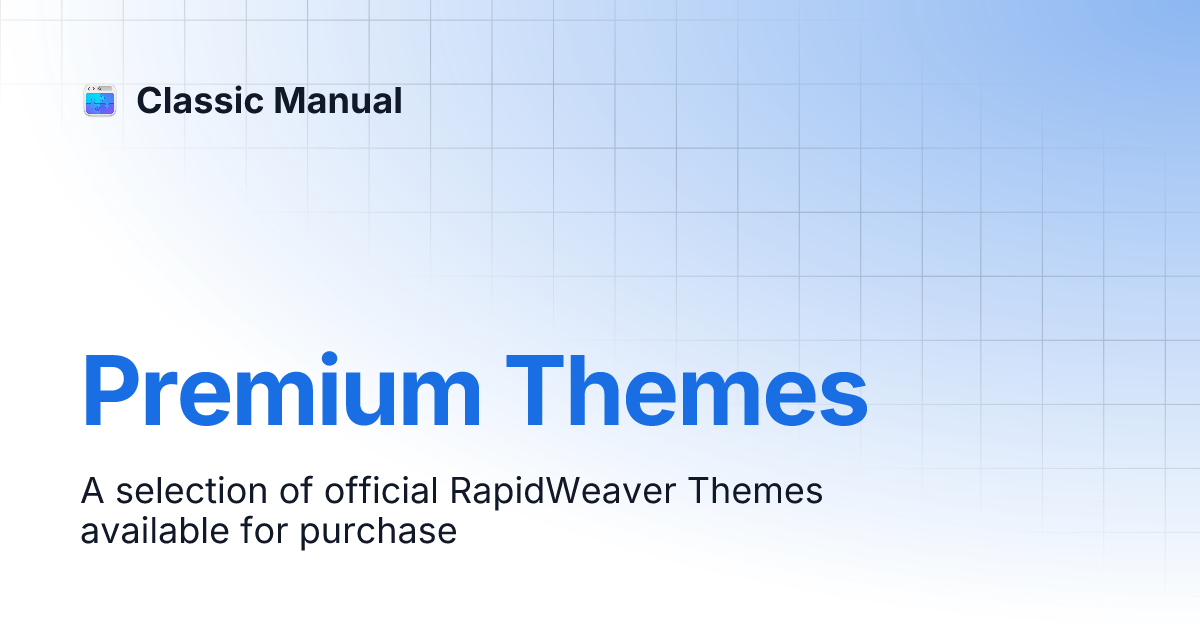 Classic Manual

Premium Themes

A selection of official RapidWeaver Themes available for purchase